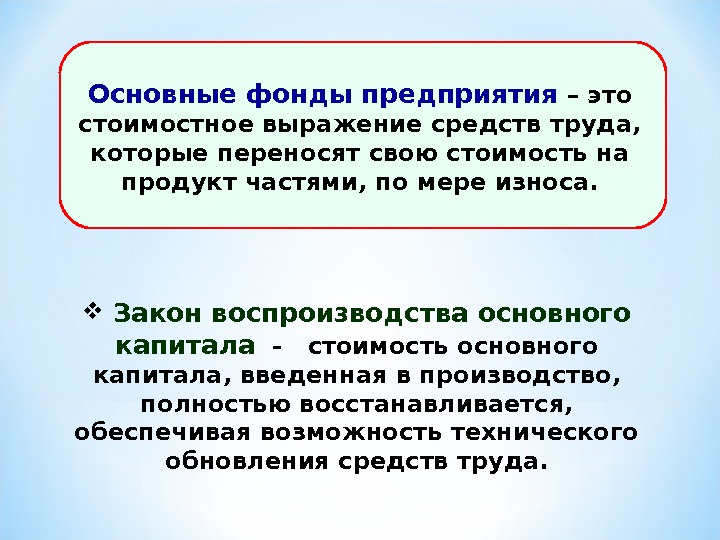 Основные фонды предприятия – это стоимостное выражение средств труда, которые переносят свою стоимость на продукт частями, по мере износа.

❖ Закон воспроизводства основного капитала - стоимость основного капитала, введенная в производство, полностью восстанавливается, обеспечивая возможность технического обновления средств труда.